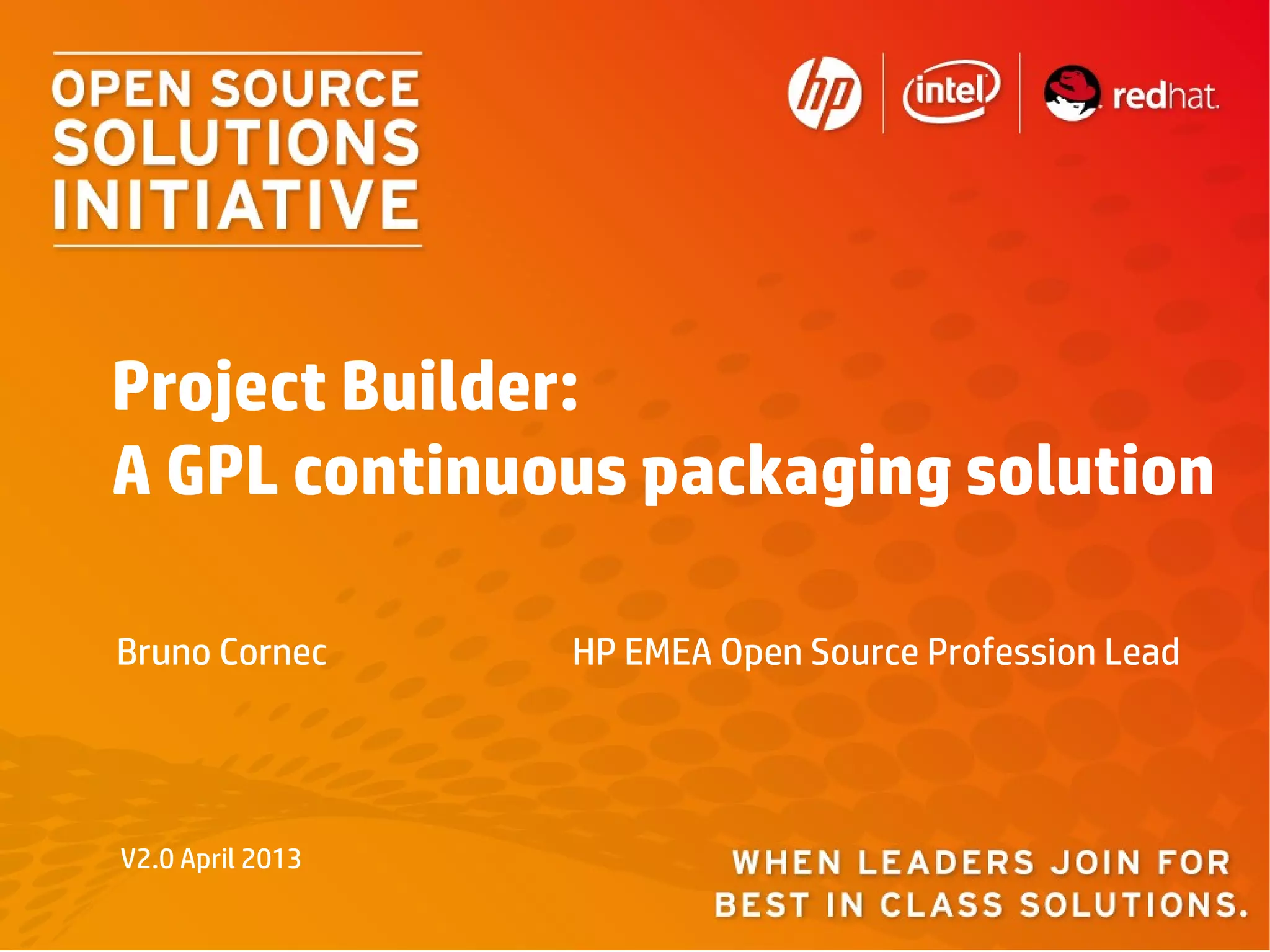 OPEN SOURCE SOLUTIONS INITIATIVE

hp intel redhat.

Project Builder:
A GPL continuous packaging solution

Bruno Cornec

HP EMEA Open Source Profession Lead

V2.0 April 2013

WHEN LEADERS JOIN FOR BEST IN CLASS SOLUTIONS.